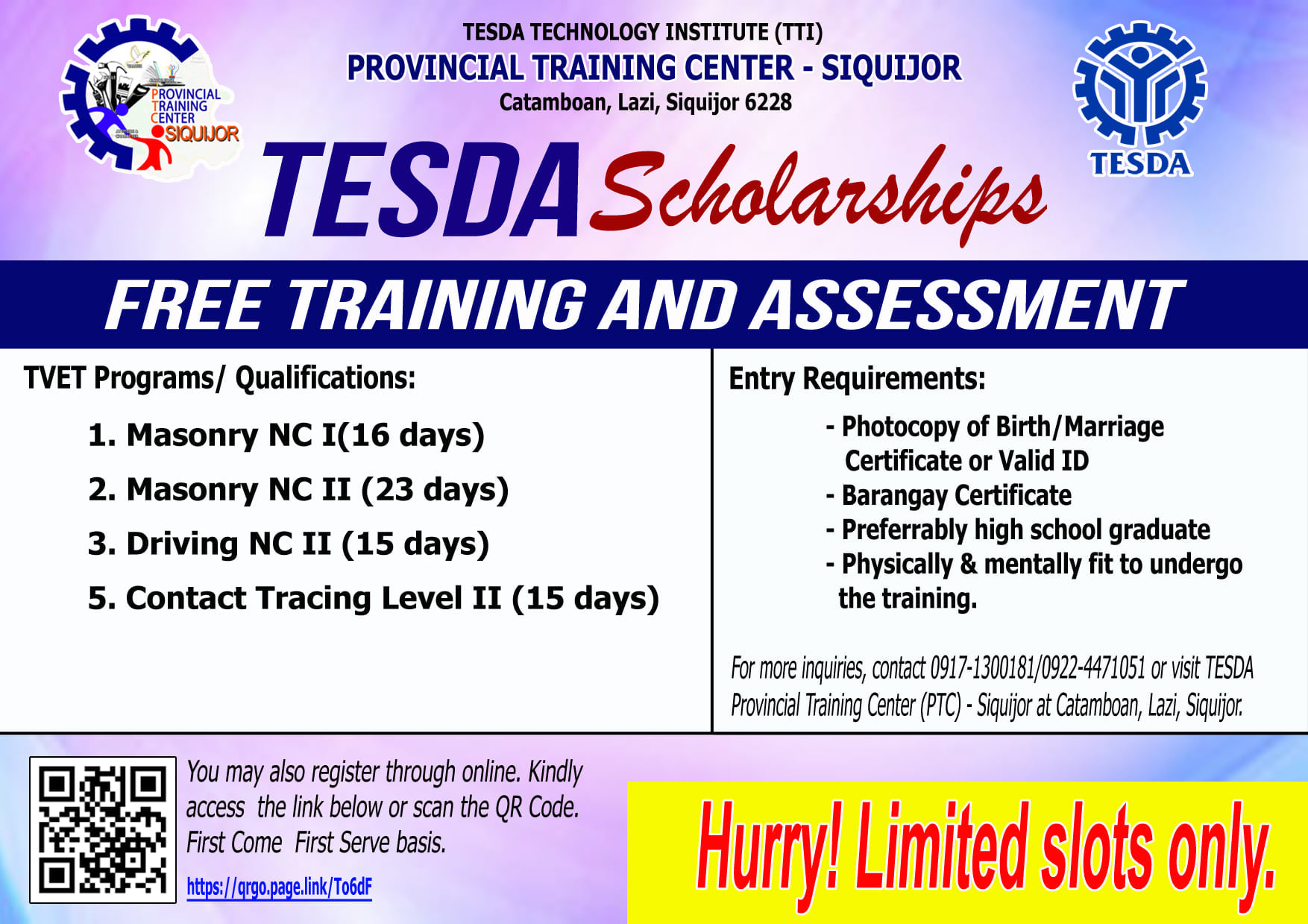 PROVINCIAL TRAINING CENTER SIQUIJOR

TESDA TECHNOLOGY INSTITUTE (TTI)
PROVINCIAL TRAINING CENTER - SIQUIJOR
Catamboan, Lazi, Siquijor 6228

TESDA

TESDA Scholarships

FREE TRAINING AND ASSESSMENT

TVET Programs/ Qualifications:

1. Masonry NC I(16 days)
2. Masonry NC II (23 days)
3. Driving NC II (15 days)
5. Contact Tracing Level II (15 days)

Entry Requirements:

- Photocopy of Birth/Marriage Certificate or Valid ID
- Barangay Certificate
- Preferrably high school graduate
- Physically & mentally fit to undergo the training.

For more inquiries, contact 0917-1300181/0922-4471051 or visit TESDA Provincial Training Center (PTC) - Siquijor at Catamboan, Lazi, Siquijor.

You may also register through online. Kindly access the link below or scan the QR Code. First Come First Serve basis.

https://qrgo.page.link/To6dF

Hurry! Limited slots only.